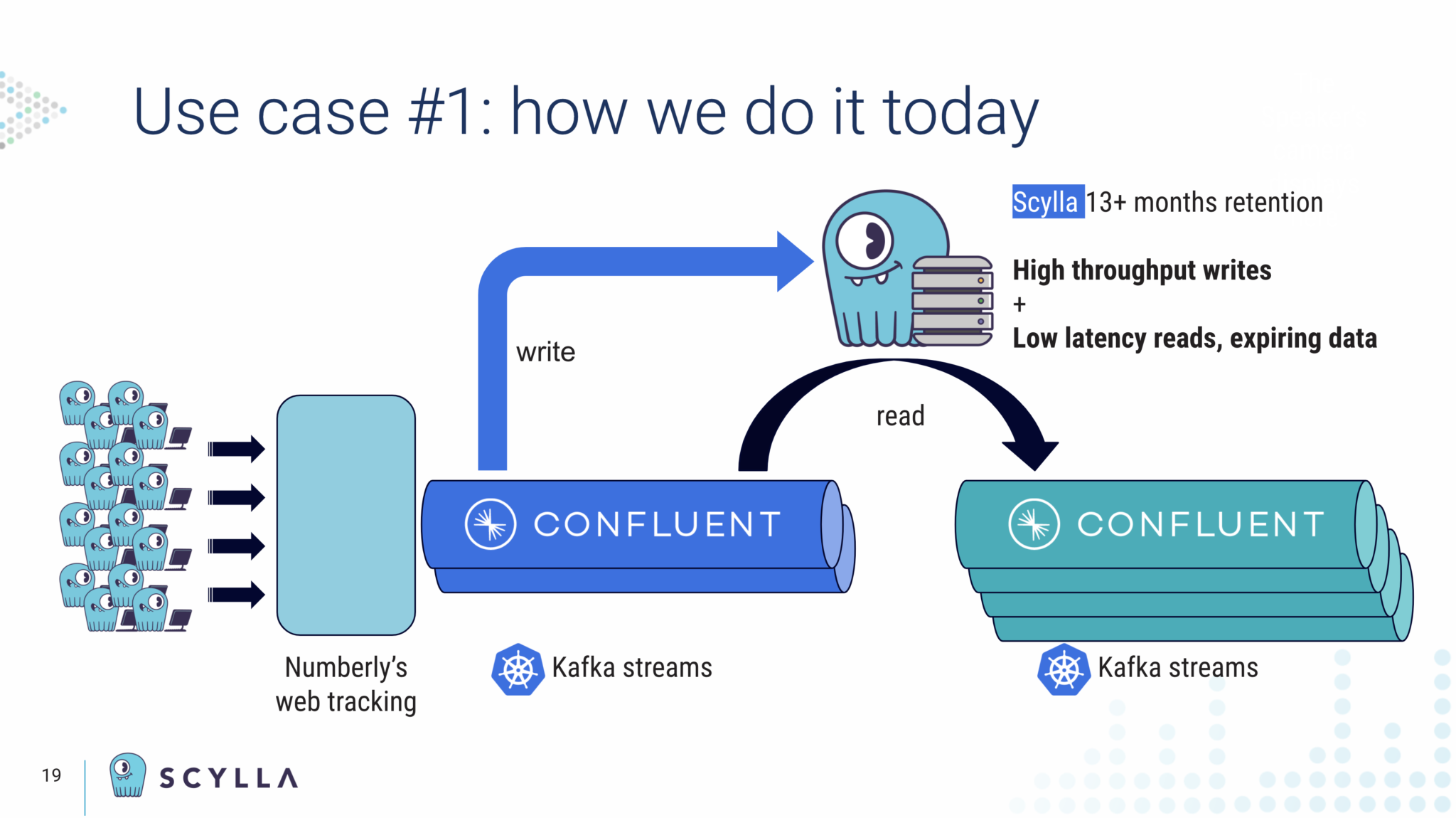 Use case #1: how we do it today

Scylla 13+ months retention

High throughput writes
+
Low latency reads, expiring data

write

read

CONFLUENT

CONFLUENT

Numberly's web tracking

Kafka streams

Kafka streams

19

SCYLLA